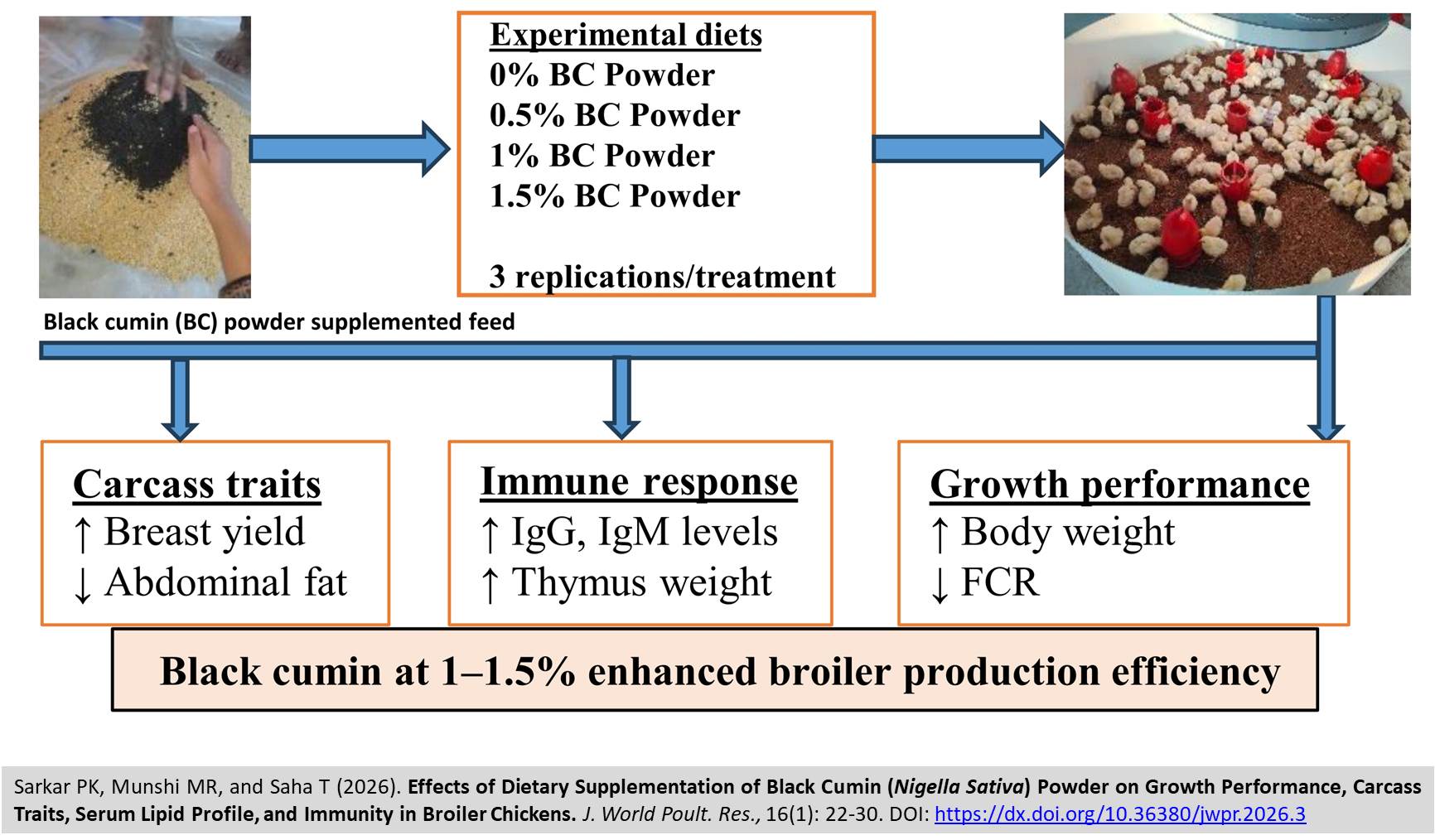 Experimental diets
0% BC Powder
0.5% BC Powder
1% BC Powder
1.5% BC Powder

3 replications/treatment

Black cumin (BC) powder supplemented feed

Carcass traits
↑ Breast yield
↓ Abdominal fat

Immune response
↑ IgG, IgM levels
↑ Thymus weight

Growth performance
↑ Body weight
↓ FCR

Black cumin at 1–1.5% enhanced broiler production efficiency

Sarkar PK, Munshi MR, and Saha T (2026). Effects of Dietary Supplementation of Black Cumin (Nigella Sativa) Powder on Growth Performance, Carcass Traits, Serum Lipid Profile, and Immunity in Broiler Chickens. J. World Poult. Res., 16(1): 22-30. DOI: https://dx.doi.org/10.36380/jwpr.2026.3